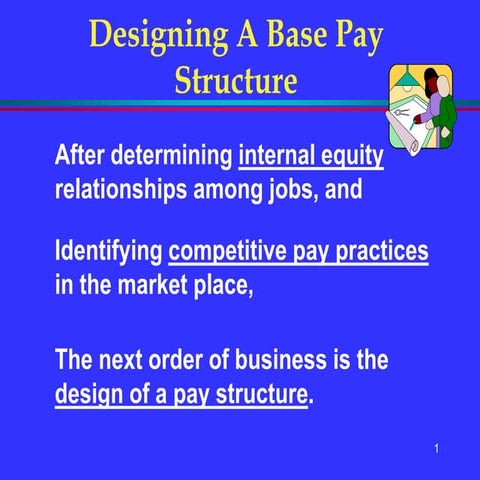 Designing A Base Pay Structure

After determining internal equity relationships among jobs, and

Identifying competitive pay practices in the market place,

The next order of business is the design of a pay structure.

1